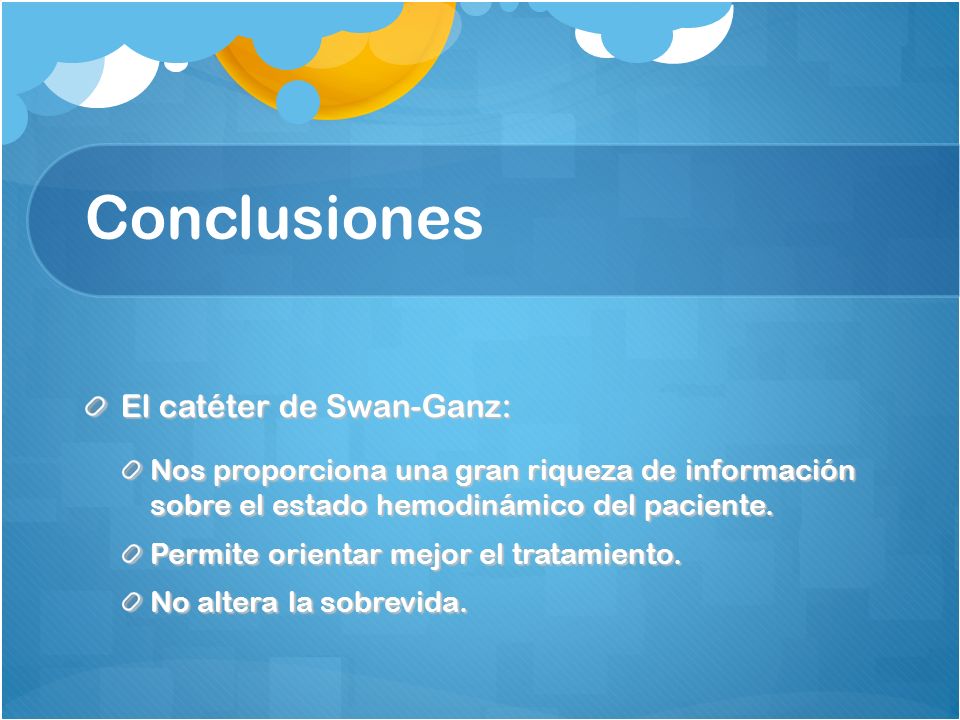 Conclusiones

El catéter de Swan-Ganz:

Nos proporciona una gran riqueza de información sobre el estado hemodinámico del paciente.

Permite orientar mejor el tratamiento.

No altera la sobrevida.